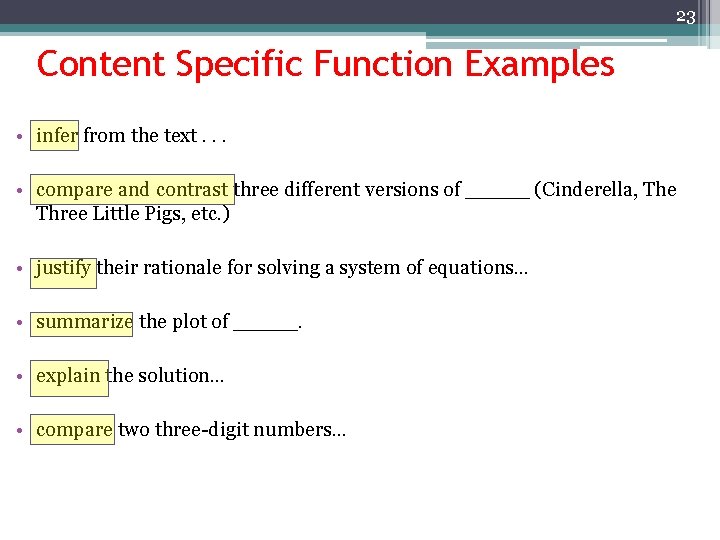 23

Content Specific Function Examples

• infer from the text . . .

• compare and contrast three different versions of ______ (Cinderella, The Three Little Pigs, etc.)

• justify their rationale for solving a system of equations…

• summarize the plot of ______.

• explain the solution…

• compare two three-digit numbers…